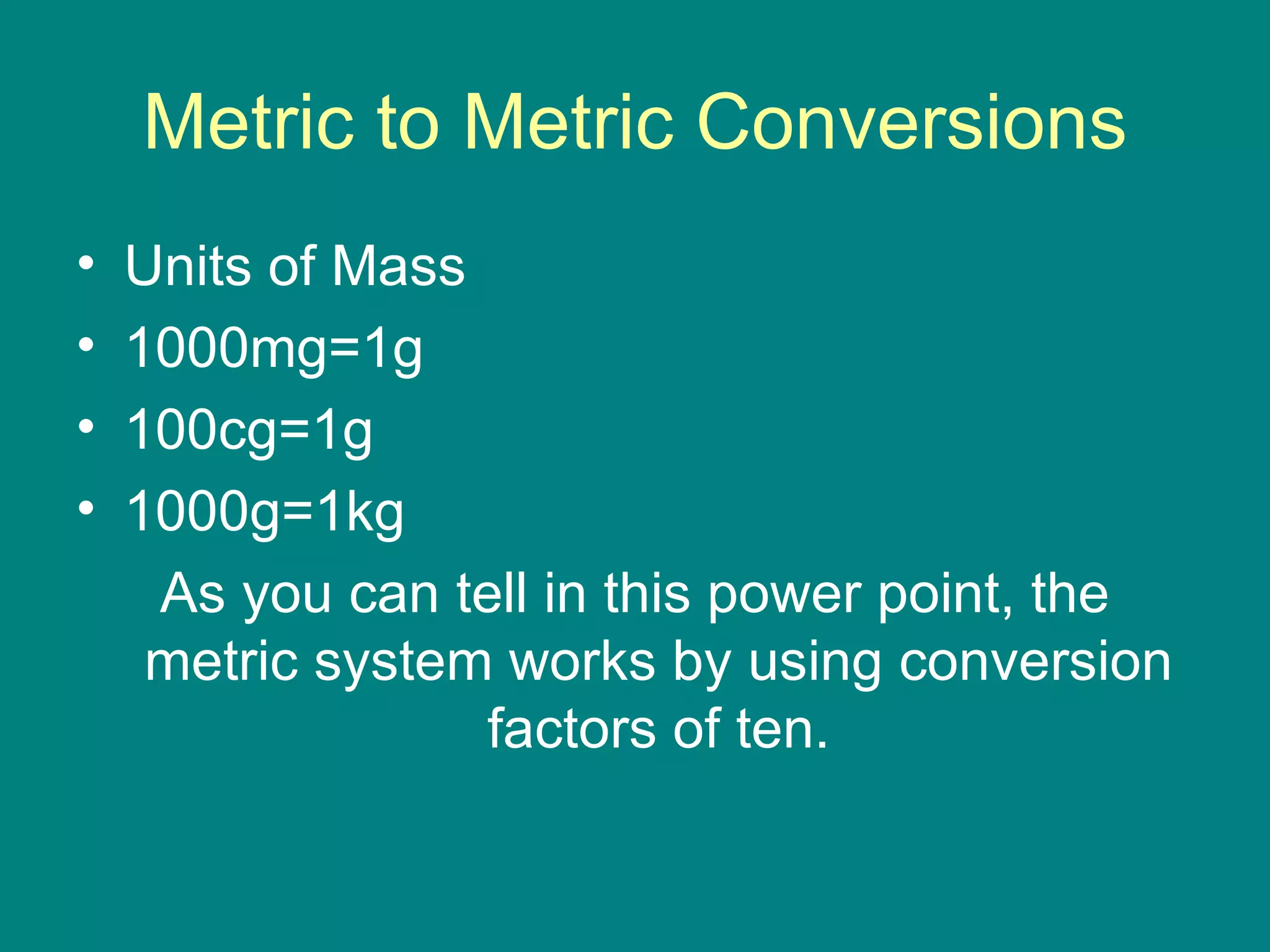 Metric to Metric Conversions

• Units of Mass
• 1000mg=1g
• 100cg=1g
• 1000g=1kg

As you can tell in this power point, the metric system works by using conversion factors of ten.